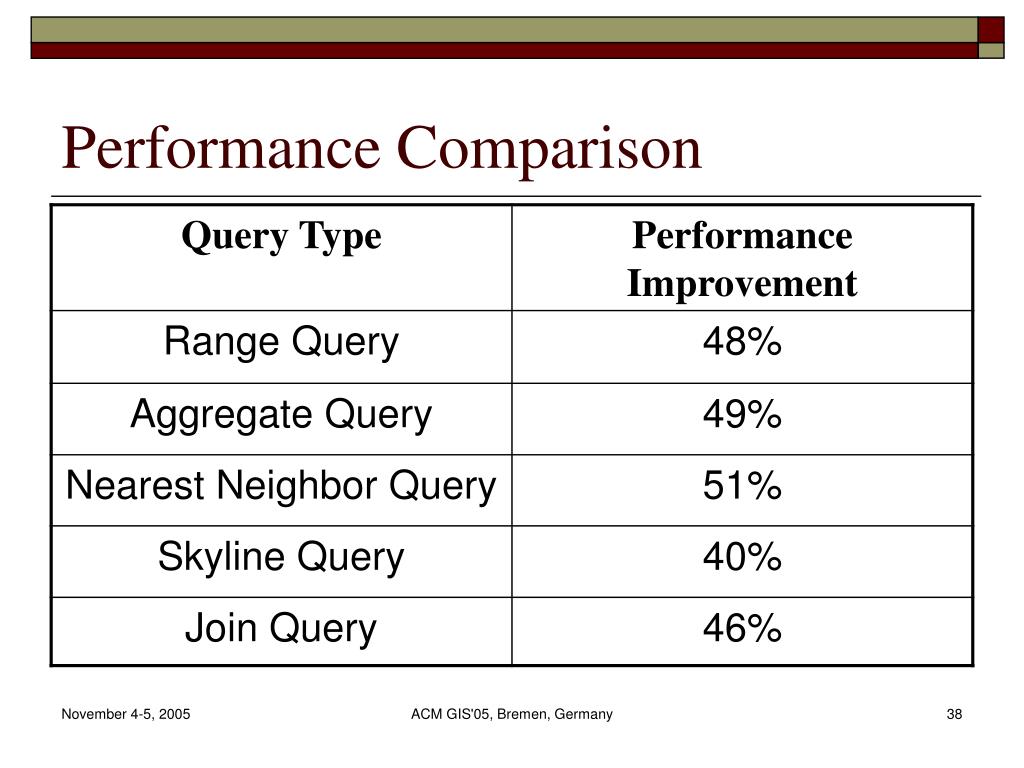 Performance Comparison

| Query Type | Performance Improvement |
|---|---|
| Range Query | 48% |
| Aggregate Query | 49% |
| Nearest Neighbor Query | 51% |
| Skyline Query | 40% |
| Join Query | 46% |

November 4-5, 2005

ACM GIS'05, Bremen, Germany

38